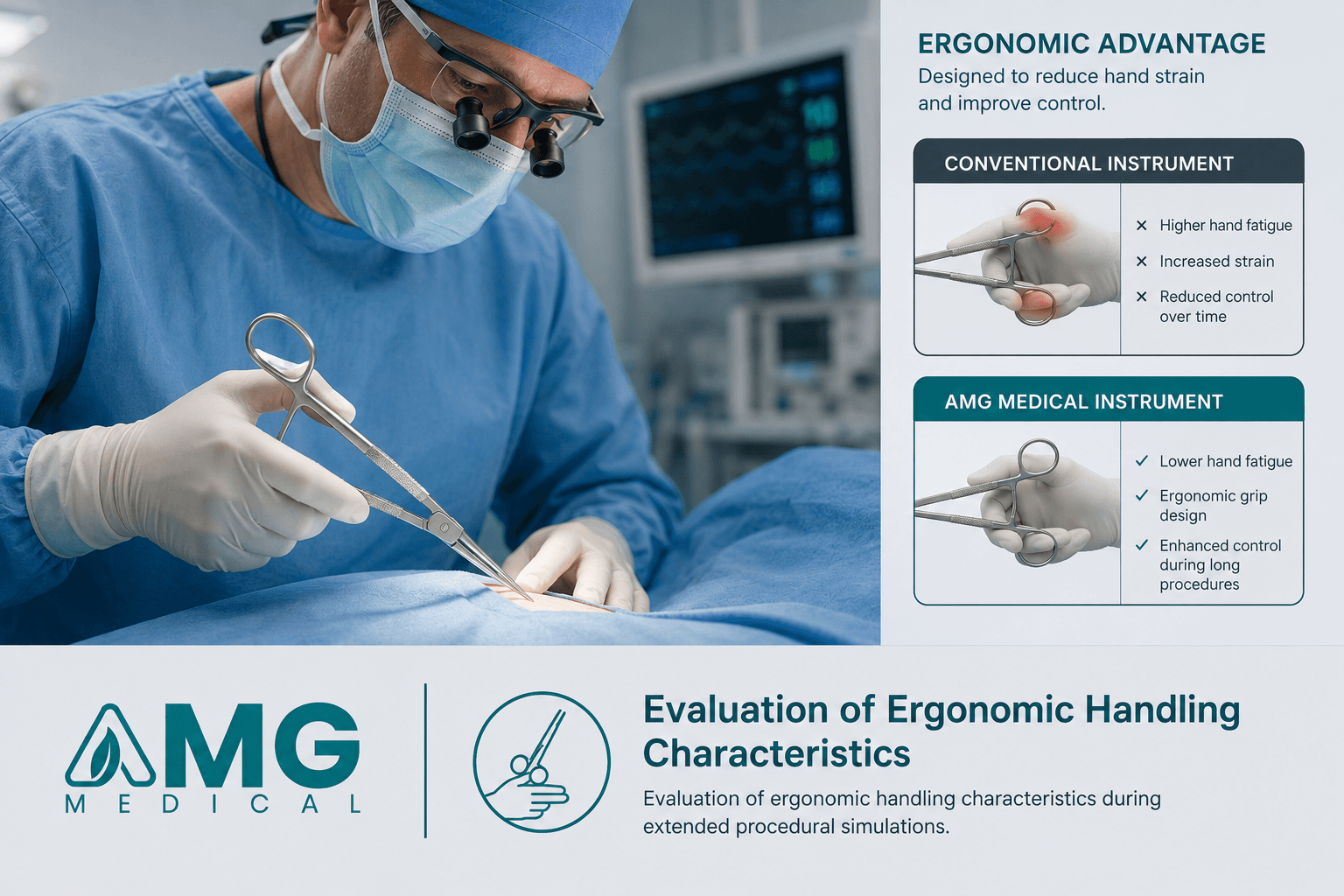 ERGONOMIC ADVANTAGE

Designed to reduce hand strain and improve control.

CONVENTIONAL INSTRUMENT

× Higher hand fatigue
× Increased strain
× Reduced control over time

AMG MEDICAL INSTRUMENT

✓ Lower hand fatigue
✓ Ergonomic grip design
✓ Enhanced control during long procedures

AMG
MEDICAL

Evaluation of Ergonomic Handling Characteristics

Evaluation of ergonomic handling characteristics during extended procedural simulations.